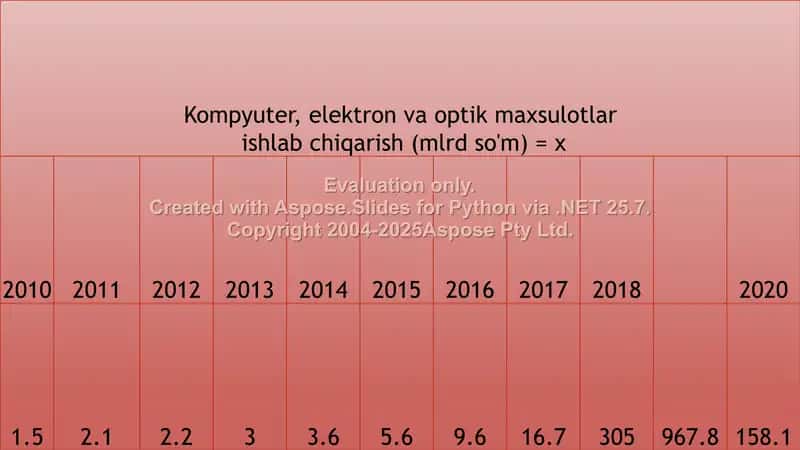 Kompyuter, elektron va optik maxsulotlar ishlab chiqarish (mlrd so'm) = x

Evaluation only.
Created with Aspose.Slides for Python via .NET 25.7.
Copyright 2004-2025Aspose Pty Ltd.

| 2010 | 2011 | 2012 | 2013 | 2014 | 2015 | 2016 | 2017 | 2018 | | 2020 |
|---|---|---|---|---|---|---|---|---|---|---|
| 1.5 | 2.1 | 2.2 | 3 | 3.6 | 5.6 | 9.6 | 16.7 | 305 | 967.8 | 158.1 |